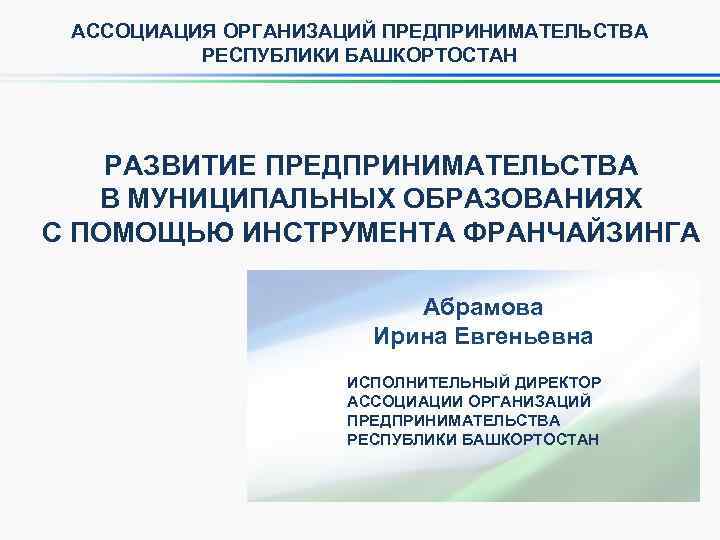 АССОЦИАЦИЯ ОРГАНИЗАЦИЙ ПРЕДПРИНИМАТЕЛЬСТВА РЕСПУБЛИКИ БАШКОРТОСТАН

РАЗВИТИЕ ПРЕДПРИНИМАТЕЛЬСТВА В МУНИЦИПАЛЬНЫХ ОБРАЗОВАНИЯХ С ПОМОЩЬЮ ИНСТРУМЕНТА ФРАНЧАЙЗИНГА

Абрамова Ирина Евгеньевна

ИСПОЛНИТЕЛЬНЫЙ ДИРЕКТОР АССОЦИАЦИИ ОРГАНИЗАЦИЙ ПРЕДПРИНИМАТЕЛЬСТВА РЕСПУБЛИКИ БАШКОРТОСТАН